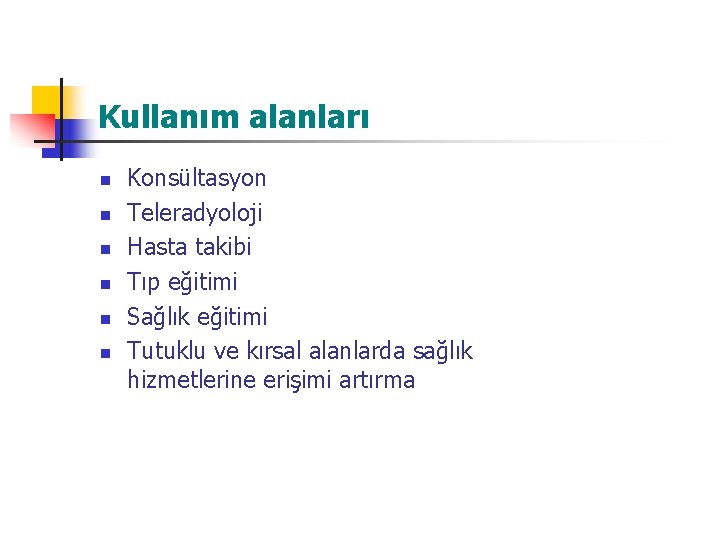 Kullanım alanları

• Konsültasyon
• Teleradyoloji
• Hasta takibi
• Tıp eğitimi
• Sağlık eğitimi
• Tutuklu ve kırsal alanlarda sağlık hizmetlerine erişimi artırma